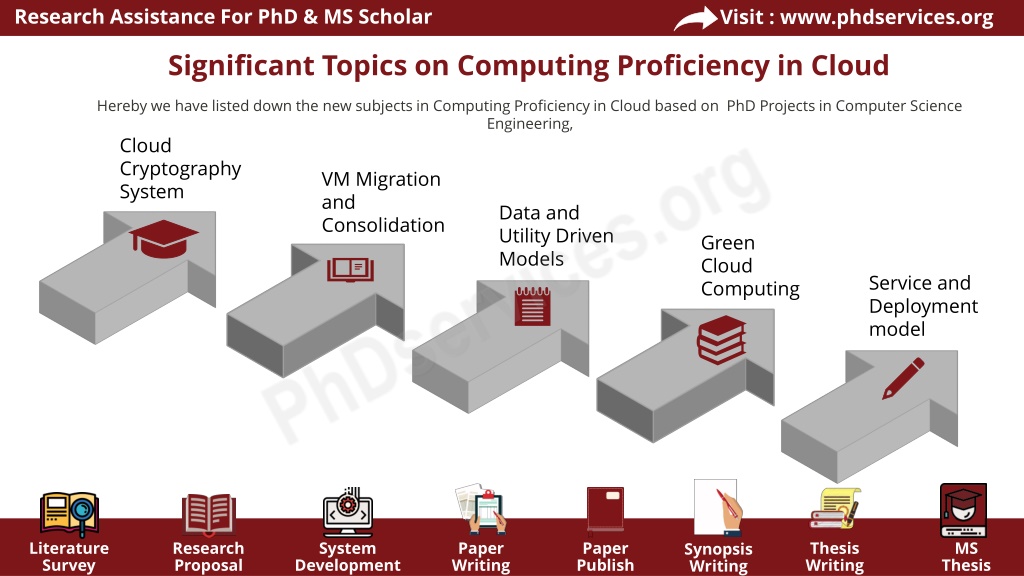 Research Assistance For PhD & MS Scholar

Visit : www.phdservices.org

Significant Topics on Computing Proficiency in Cloud

Hereby we have listed down the new subjects in Computing Proficiency in Cloud based on PhD Projects in Computer Science Engineering,

Cloud Cryptography System

VM Migration and Consolidation

Data and Utility Driven Models

Green Cloud Computing

Service and Deployment model

PhDservices.org

Literature Survey

Research Proposal

System Development

Paper Writing

Paper Publish

Synopsis Writing

Thesis Writing

MS Thesis